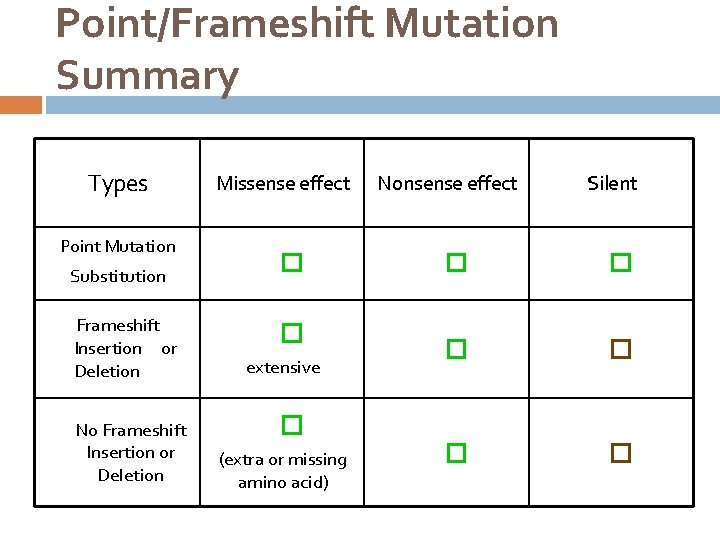 Point/Frameshift Mutation Summary

| Types | Missense effect | Nonsense effect | Silent |
|---|---|---|---|
| Point Mutation Substitution | □ | □ | □ |
| Frameshift Insertion or Deletion | □ extensive | □ | □ |
| No Frameshift Insertion or Deletion | □ (extra or missing amino acid) | □ | □ |